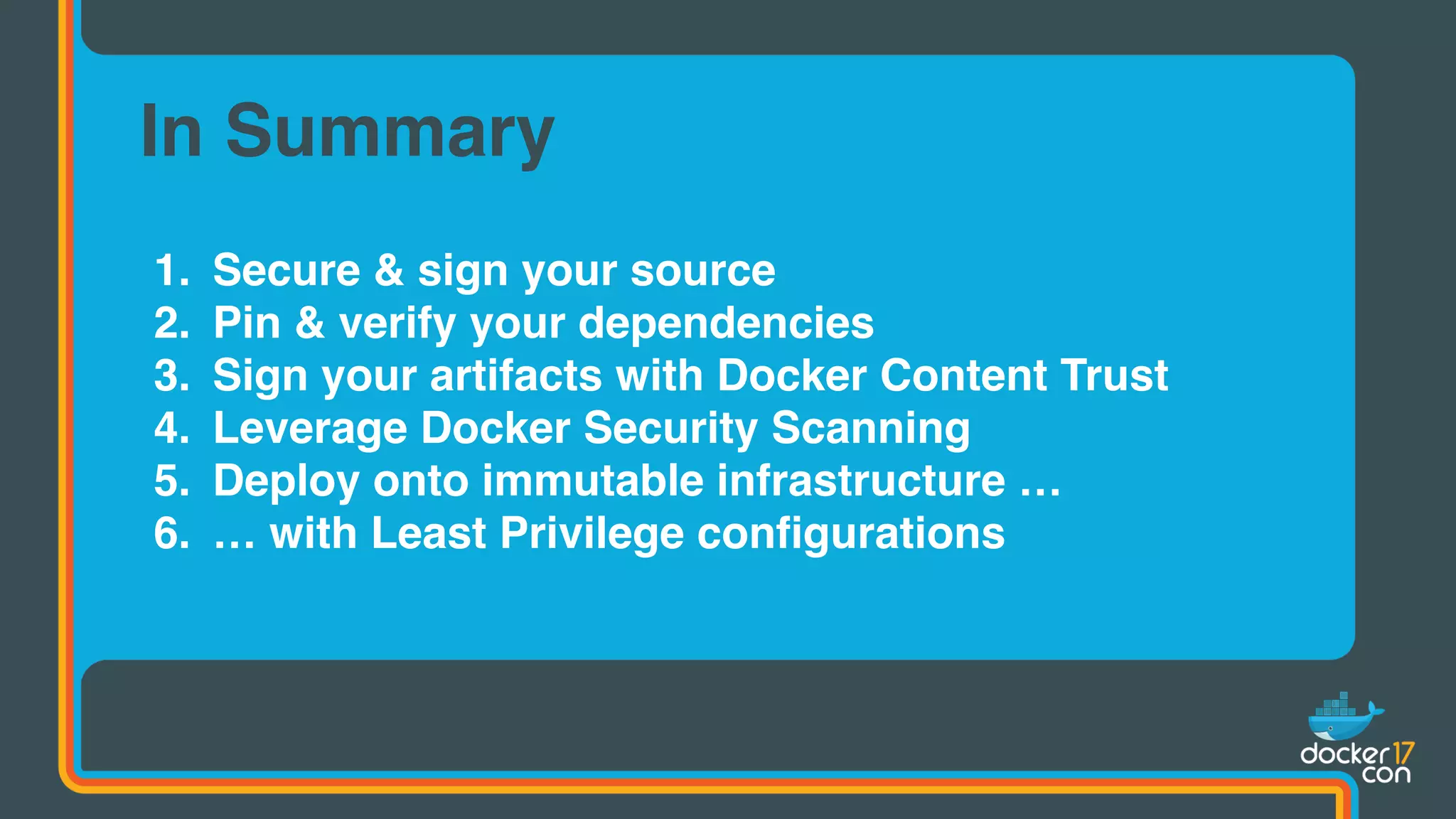 In Summary

1. Secure & sign your source
2. Pin & verify your dependencies
3. Sign your artifacts with Docker Content Trust
4. Leverage Docker Security Scanning
5. Deploy onto immutable infrastructure …
6. … with Least Privilege configurations

docker 17 con